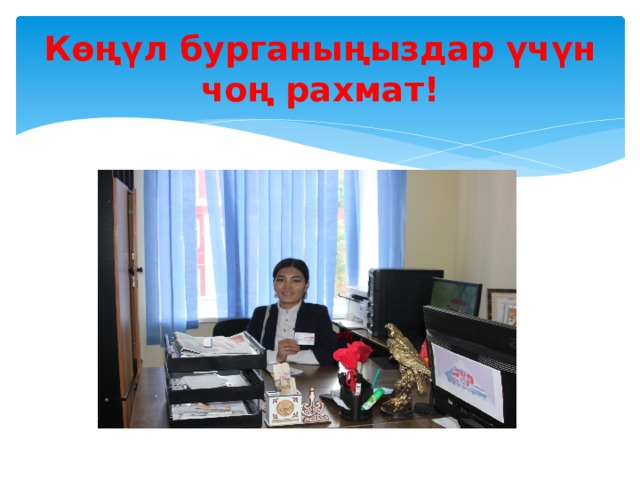 Көңүл бурганыңыздар үчүн чоң рахмат!